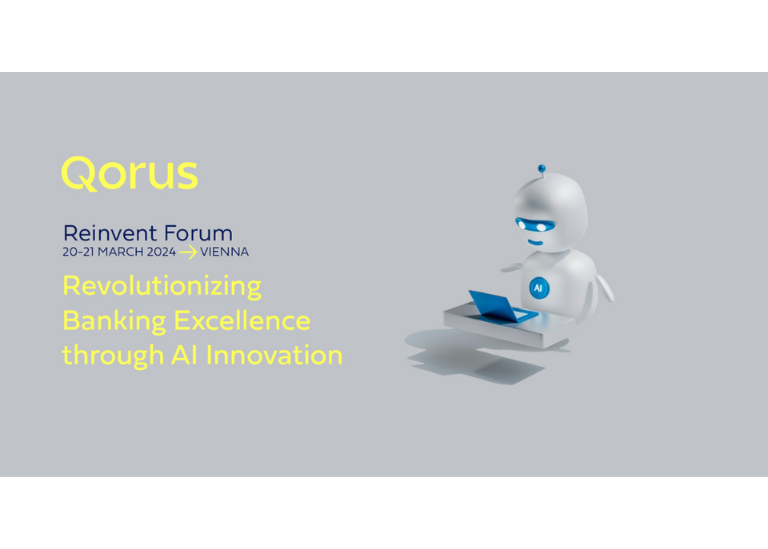 Qorus

Reinvent Forum
20-21 MARCH 2024 → VIENNA

Revolutionizing Banking Excellence through AI Innovation

AI